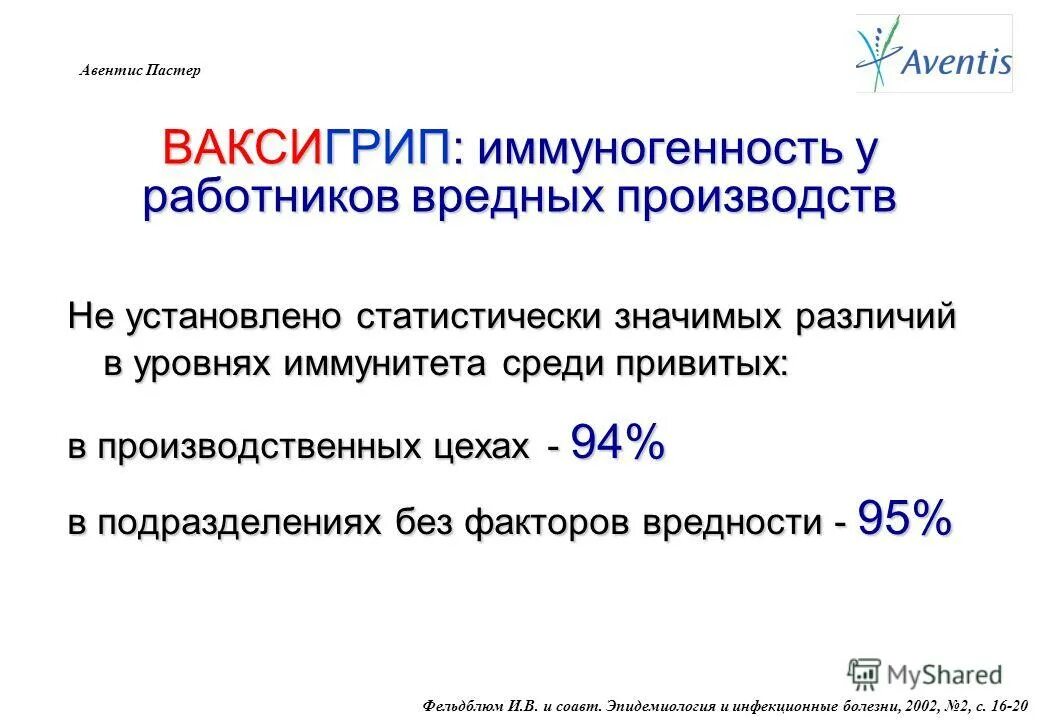 Авентис Пастер

Aventis

ВАКСИГРИП: иммуногенность у работников вредных производств

Не установлено статистически значимых различий в уровнях иммунитета среди привитых:

в производственных цехах - 94%

в подразделениях без факторов вредности - 95%

MyShared

Фельдблюм И.В. и соавт. Эпидемиология и инфекционные болезни, 2002, №2, с. 16-20